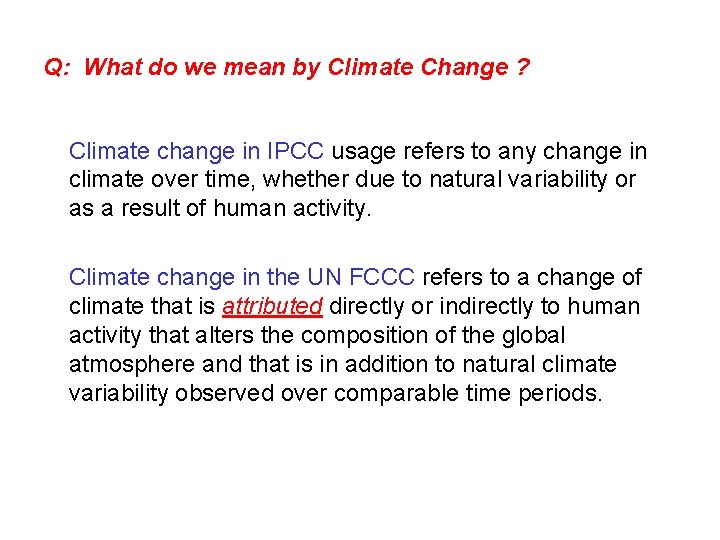 Q: What do we mean by Climate Change ?

Climate change in IPCC usage refers to any change in climate over time, whether due to natural variability or as a result of human activity.

Climate change in the UN FCCC refers to a change of climate that is attributed directly or indirectly to human activity that alters the composition of the global atmosphere and that is in addition to natural climate variability observed over comparable time periods.